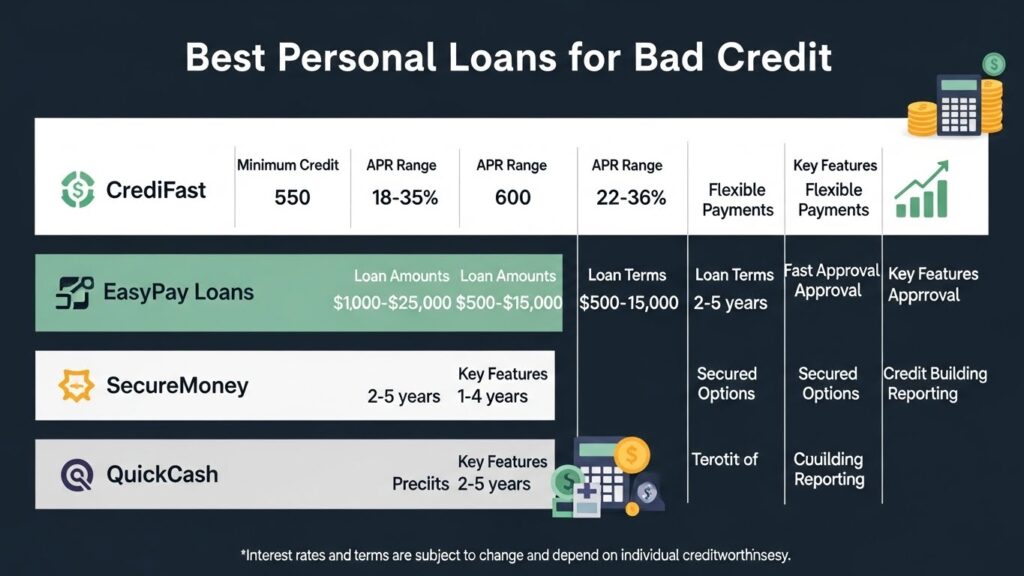 Best Personal Loans for Bad Credit

CrediFast

Minimum Credit
550

APR Range
18-35%

APR Range
600

APR Range
22-36%

Flexible Payments

Key Features
Flexible Payments

EasyPay Loans

Loan Amounts
$1,000-$25,000

Loan Amounts
$500-$15,000

Loan Terms
$500-15,000

Loan Terms
2-5 years

Fast Approval
Approval

Key Features
Apprroval

SecureMoney

2-5 years

Key Features
1-4 years

Secured Options

Secured Options

Credit Building Reporting

QuickCash

Preciits

Key Features
2-5 years

Terotit of

Cuuilding Reporting

*Interest rates and terms are subject to change and depend on individual creditworthinsesy.